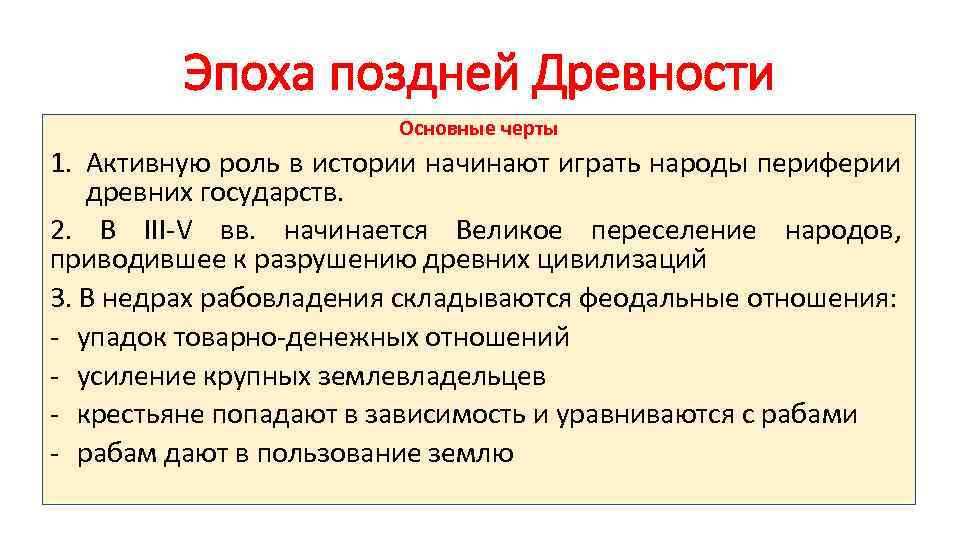 Эпоха поздней Древности

Основные черты

1. Активную роль в истории начинают играть народы периферии древних государств.

2. В III-V вв. начинается Великое переселение народов, приводившее к разрушению древних цивилизаций

3. В недрах рабовладения складываются феодальные отношения:

- упадок товарно-денежных отношений
- усиление крупных землевладельцев
- крестьяне попадают в зависимость и уравниваются с рабами
- рабам дают в пользование землю